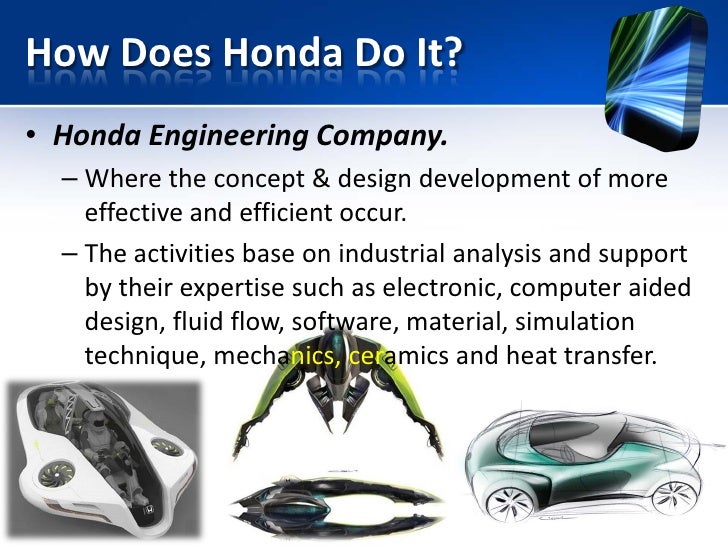 How Does Honda Do It?

• Honda Engineering Company.

– Where the concept & design development of more effective and efficient occur.

– The activities base on industrial analysis and support by their expertise such as electronic, computer aided design, fluid flow, software, material, simulation technique, mechanics, ceramics and heat transfer.